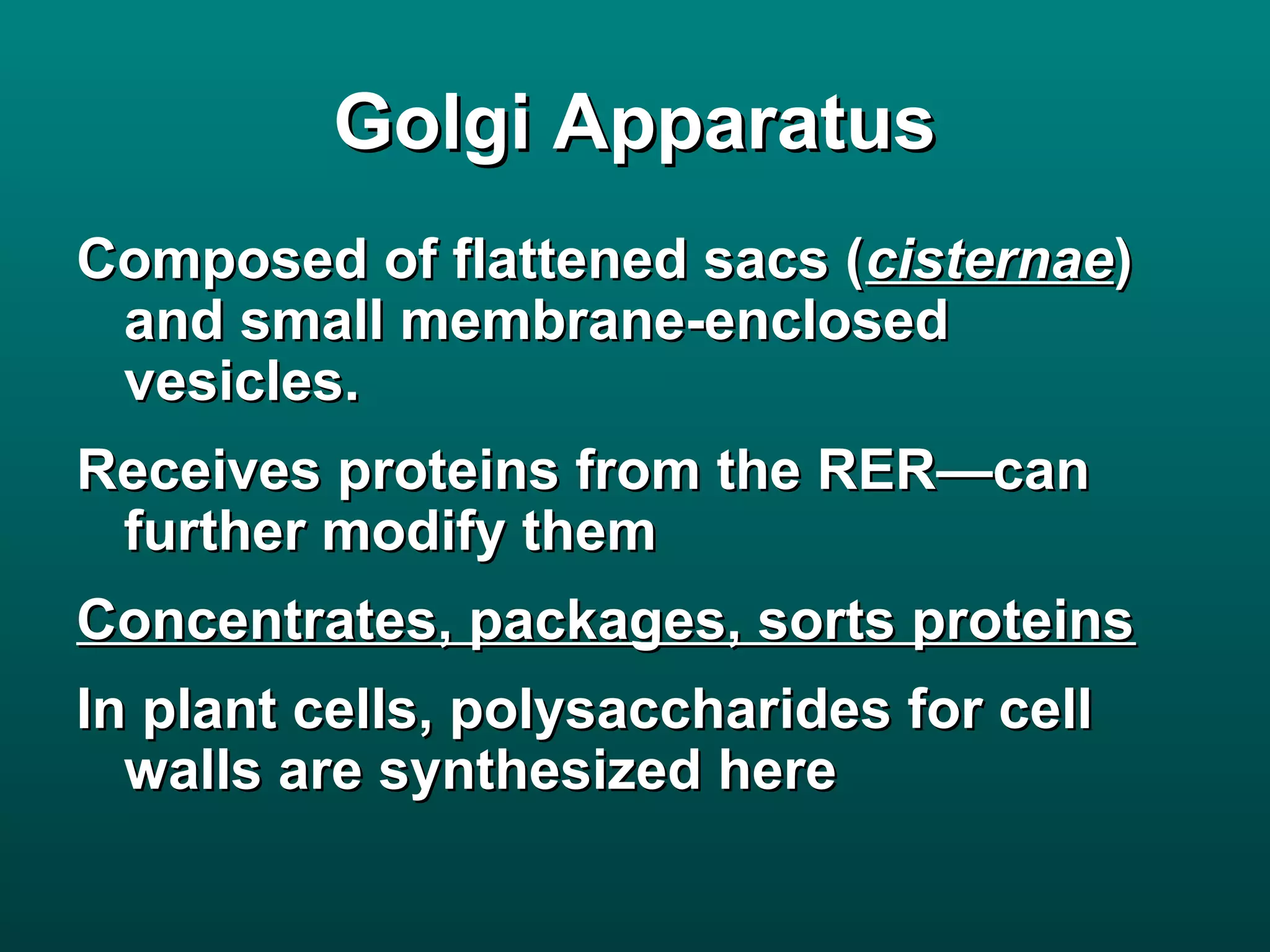 Golgi Apparatus

Composed of flattened sacs (cisternae) and small membrane-enclosed vesicles.

Receives proteins from the RER—can further modify them

Concentrates, packages, sorts proteins

In plant cells, polysaccharides for cell walls are synthesized here